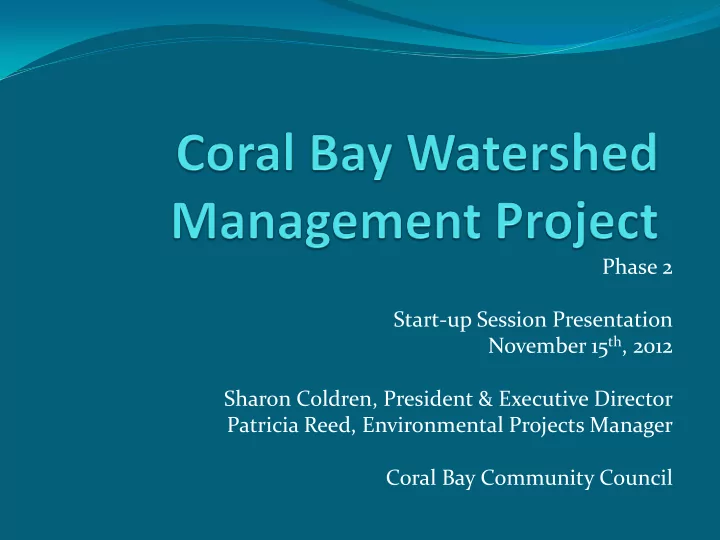 Coral Bay Watershed Management Project

Phase 2

Start-up Session Presentation
November 15$^{th}$, 2012

Sharon Coldren, President & Executive Director
Patricia Reed, Environmental Projects Manager

Coral Bay Community Council